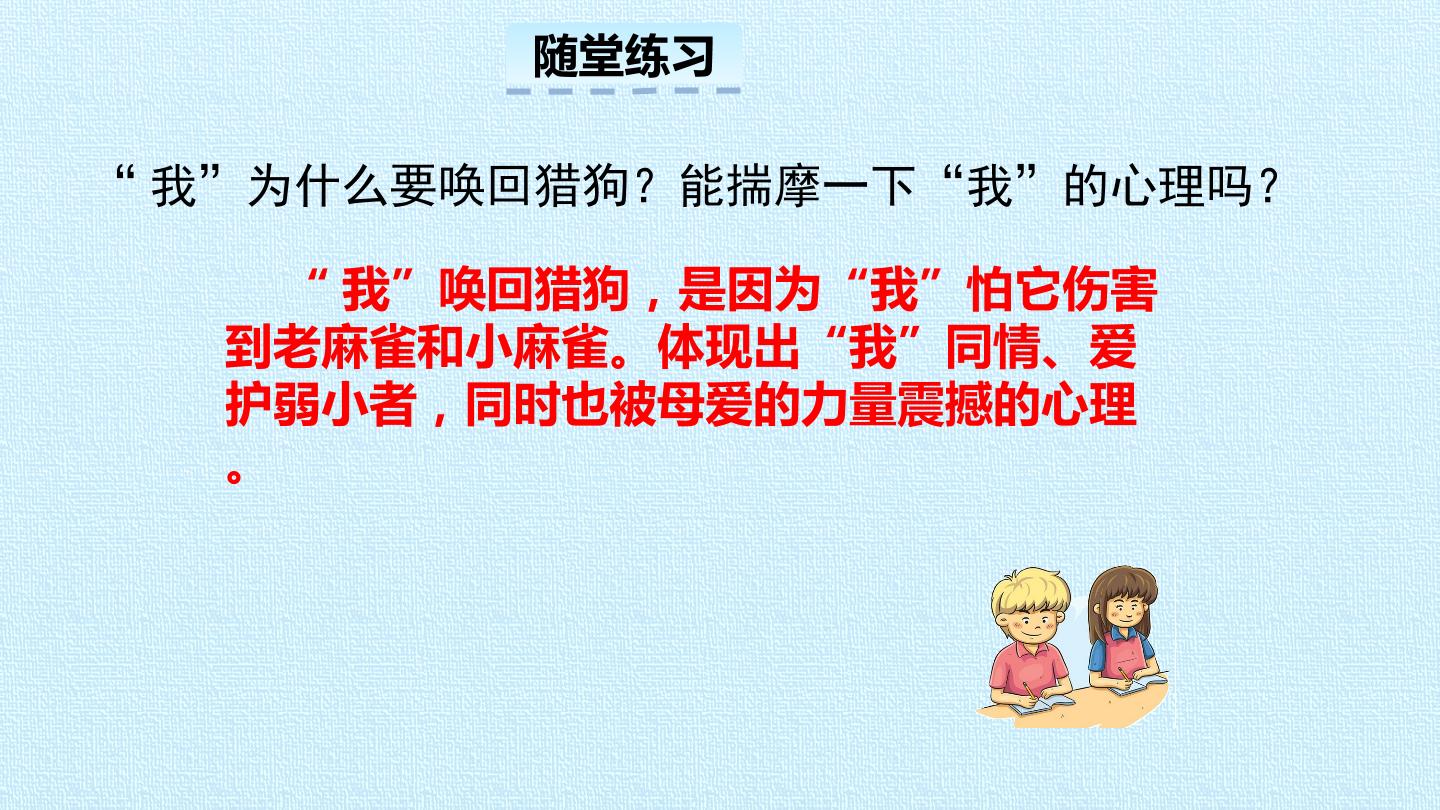 随堂练习

“我”为什么要唤回猎狗？能揣摩一下“我”的心理吗？

“我”唤回猎狗，是因为“我”怕它伤害到老麻雀和小麻雀。体现出“我”同情、爱护弱小者，同时也被母爱的力量震撼的心理。